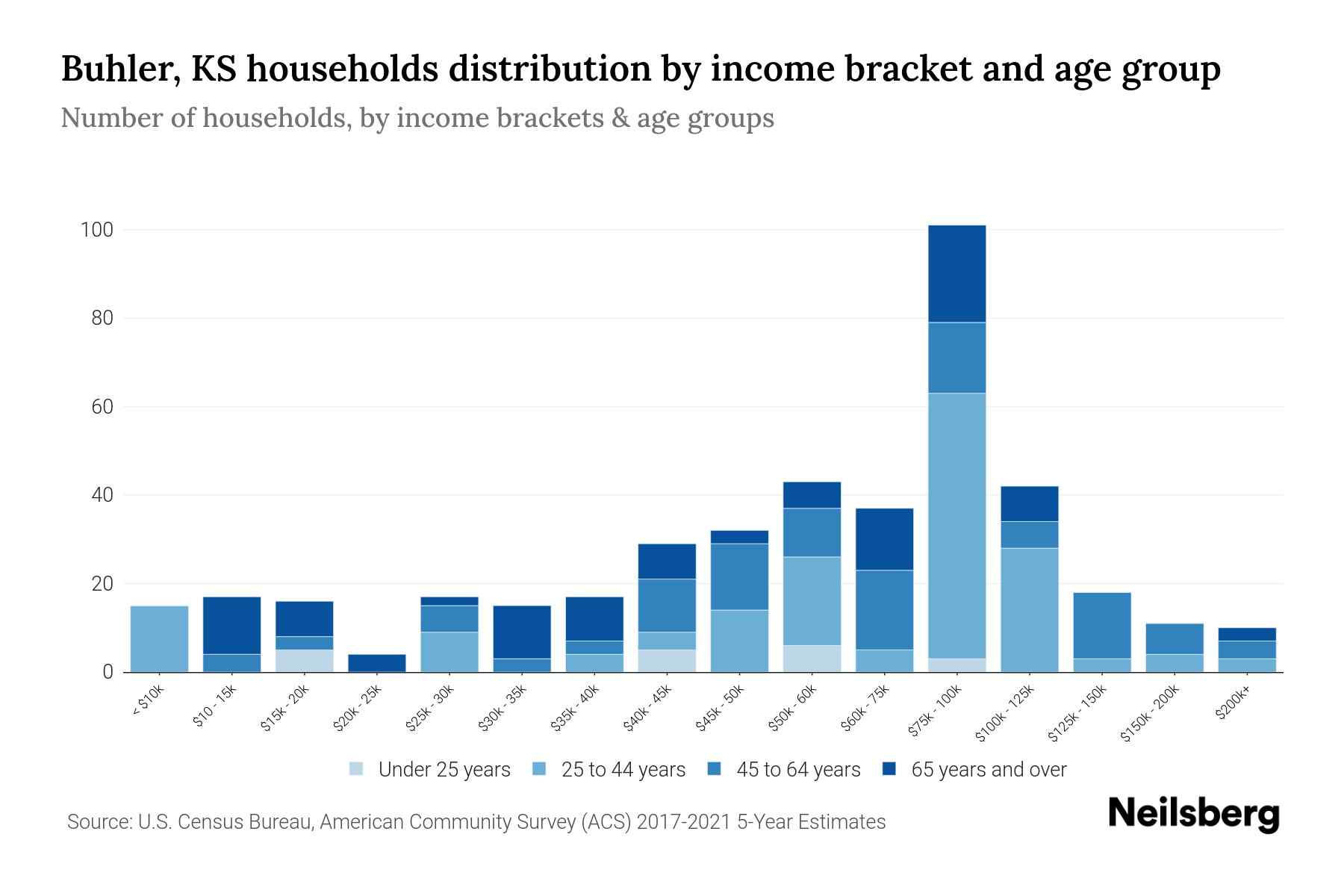 Buhler, KS households distribution by income bracket and age group

Number of households, by income brackets & age groups

100
80
60
40
20
0

< $10k
$10 - 15k
$15k - 20k
$20k - 25k
$25k - 30k
$30k - 35k
$35k - 40k
$40k - 45k
$45k - 50k
$50k - 60k
$60k - 75k
$75k - 100k
$100k - 125k
$125k - 150k
$150k - 200k
$200k+

Under 25 years
25 to 44 years
45 to 64 years
65 years and over

Source: U.S. Census Bureau, American Community Survey (ACS) 2017-2021 5-Year Estimates

Neilsberg